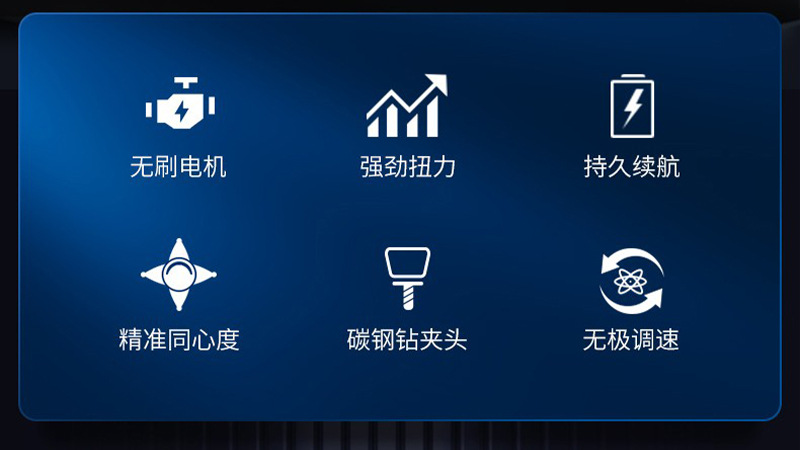 无刷电机

强劲扭力

持久续航

精准同心度

碳钢钻夹头

无极调速